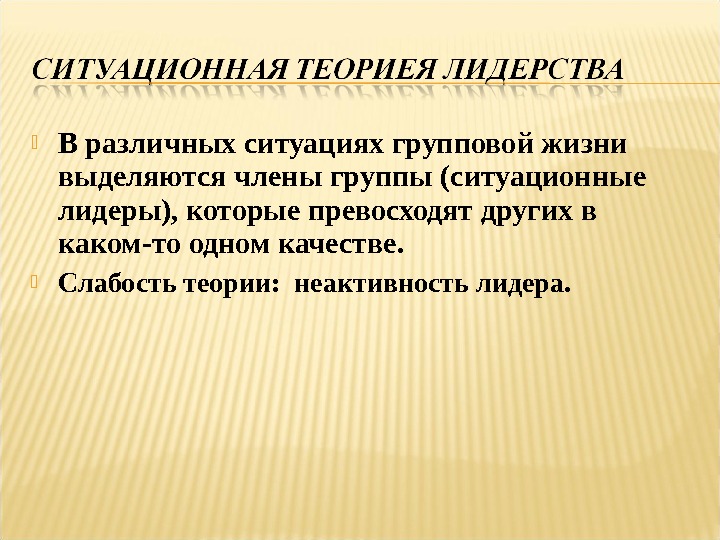 СИТУАЦИОННАЯ ТЕОРИЕЯ ЛИДЕРСТВА

В различных ситуациях групповой жизни выделяются члены группы (ситуационные лидеры), которые превосходят других в каком-то одном качестве.

Слабость теории:  неактивность лидера.